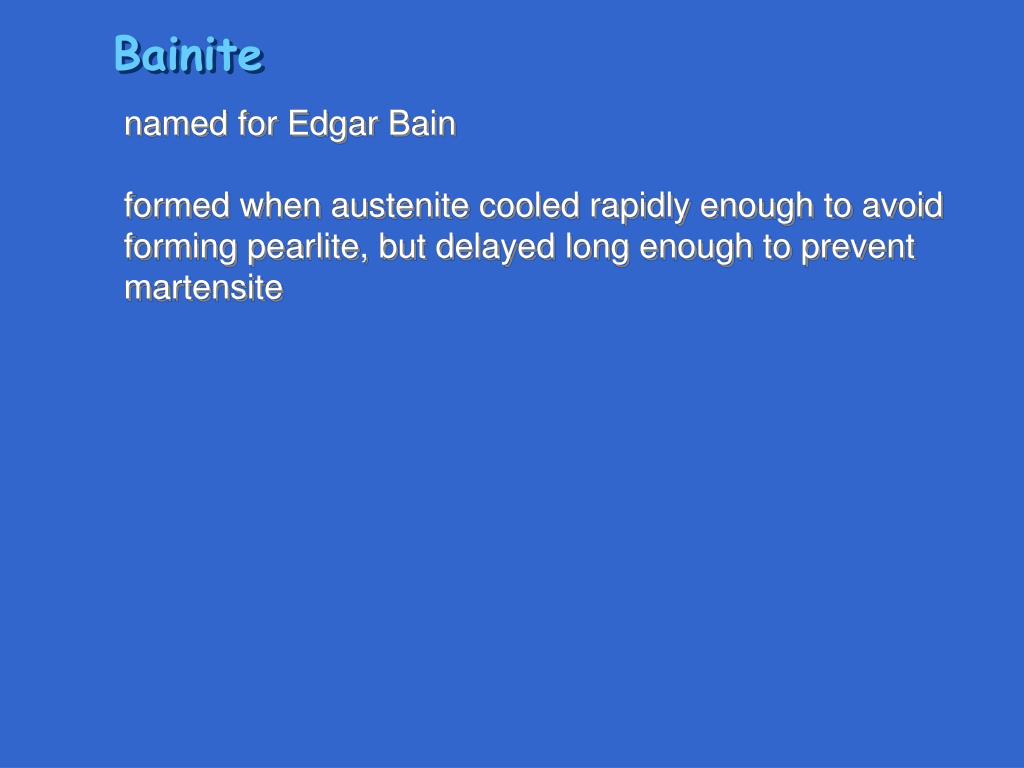 Bainite

named for Edgar Bain

formed when austenite cooled rapidly enough to avoid forming pearlite, but delayed long enough to prevent martensite